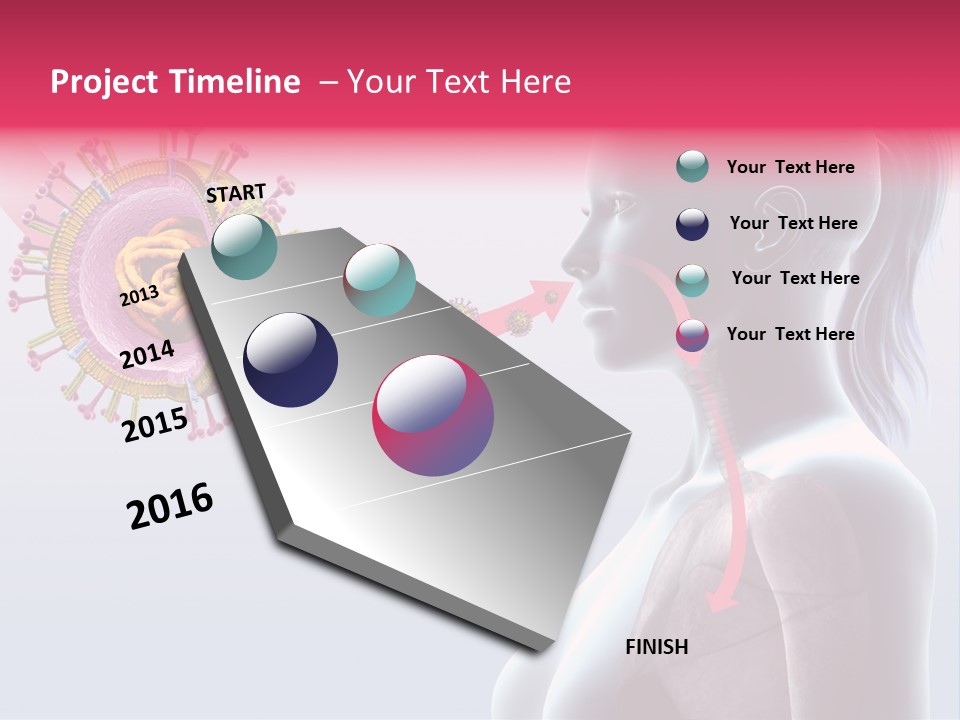 Project Timeline – Your Text Here

START

2013

2014

2015

2016

Your Text Here

Your Text Here

Your Text Here

Your Text Here

FINISH